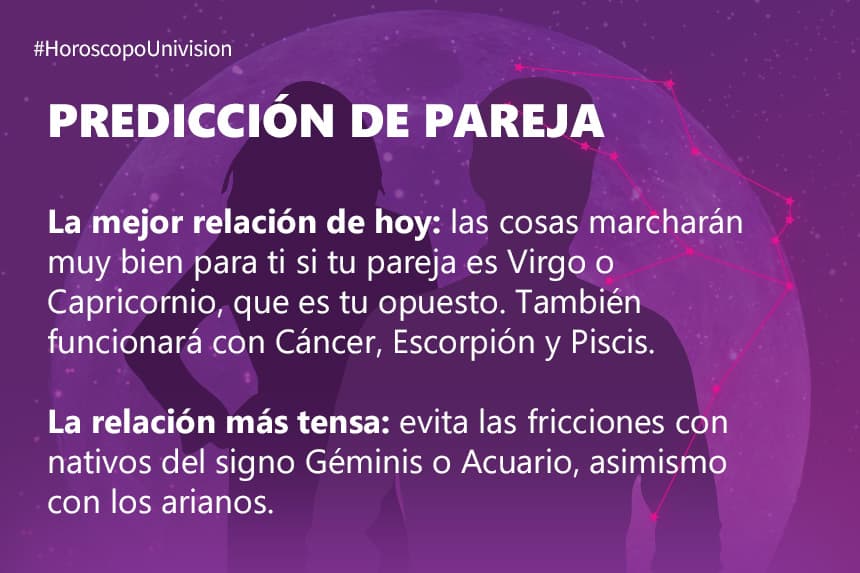 #HoroscopoUnivision

PREDICCIÓN DE PAREJA

La mejor relación de hoy: las cosas marcharán muy bien para ti si tu pareja es Virgo o Capricornio, que es tu opuesto. También funcionará con Cáncer, Escorpión y Piscis.

La relación más tensa: evita las fricciones con nativos del signo Géminis o Acuario, asimismo con los arianos.